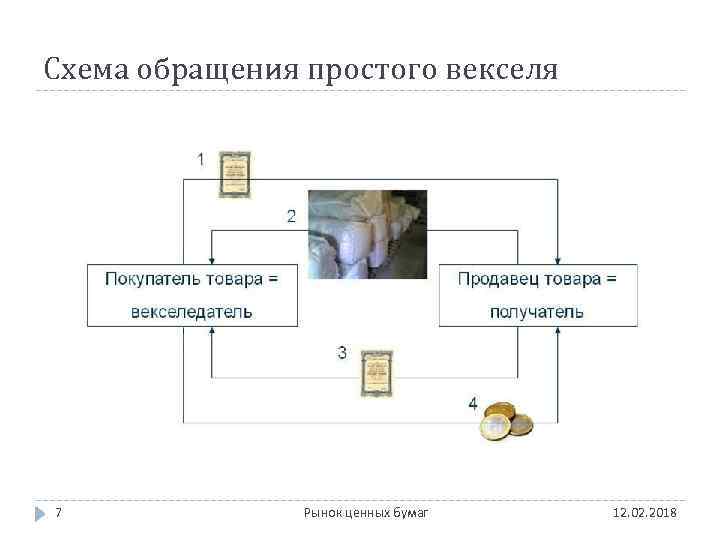 Схема обращения простого векселя

1

2

Покупатель товара = векселедатель

Продавец товара = получатель

3

4

7

Рынок ценных бумаг

12.02.2018